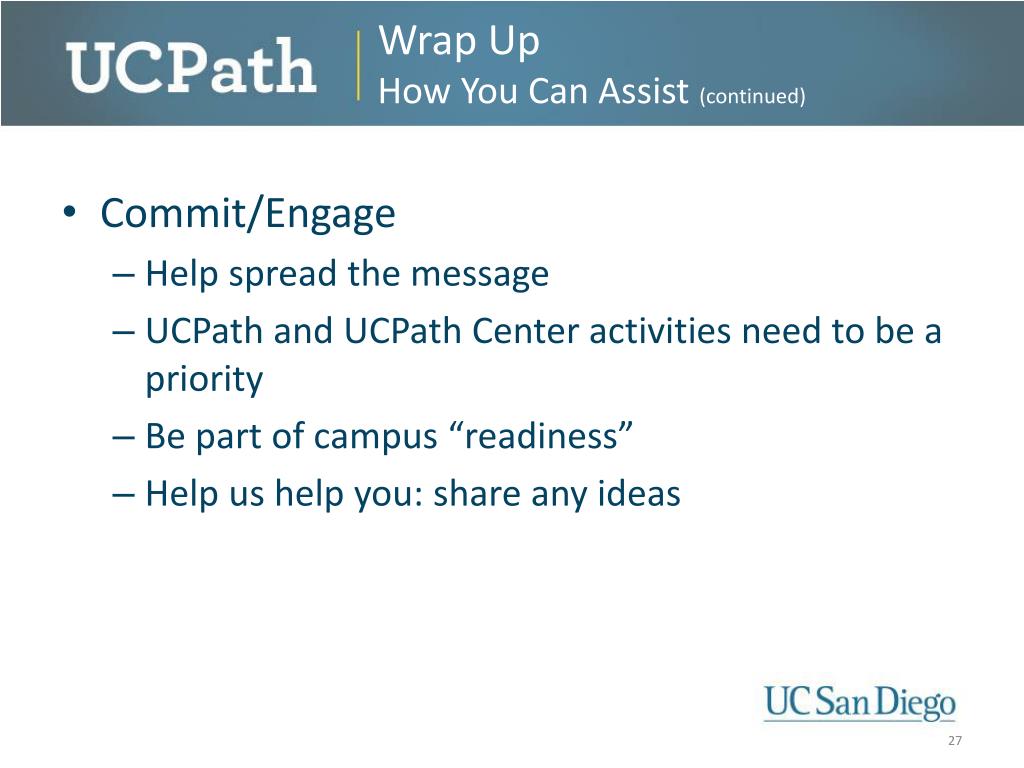 UCPath

Wrap Up
How You Can Assist (continued)

• Commit/Engage
– Help spread the message
– UCPath and UCPath Center activities need to be a priority
– Be part of campus “readiness”
– Help us help you: share any ideas

UC San Diego

27